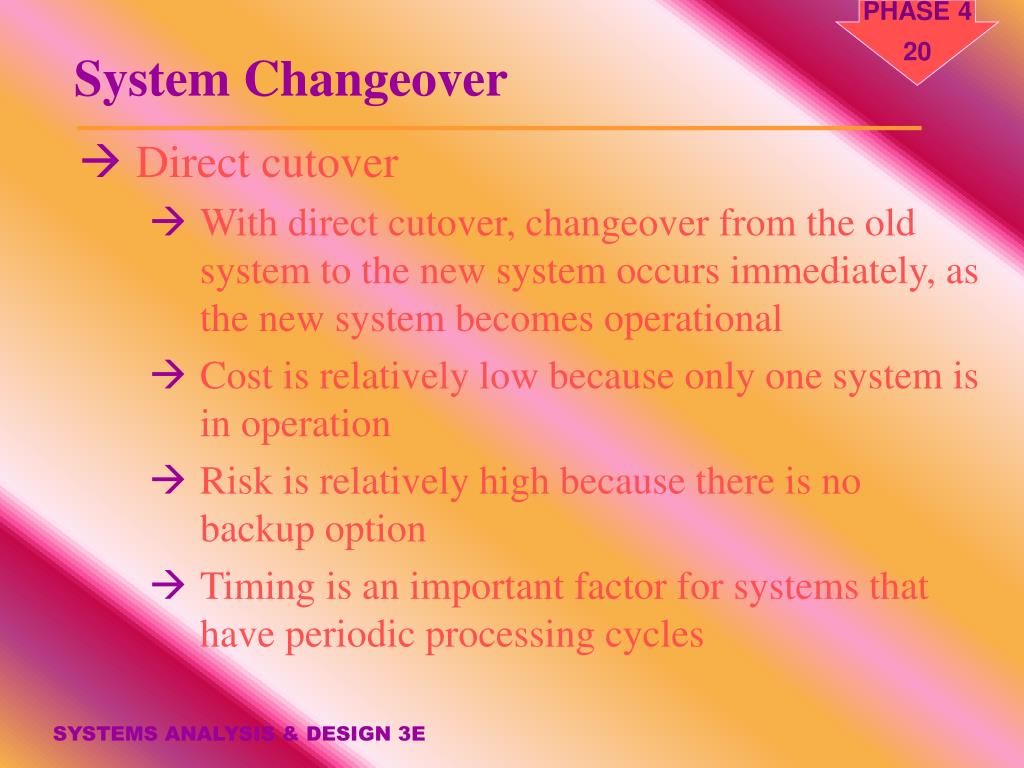 PHASE 4
20

System Changeover

→ Direct cutover

→ With direct cutover, changeover from the old system to the new system occurs immediately, as the new system becomes operational

→ Cost is relatively low because only one system is in operation

→ Risk is relatively high because there is no backup option

→ Timing is an important factor for systems that have periodic processing cycles

SYSTEMS ANALYSIS & DESIGN 3E